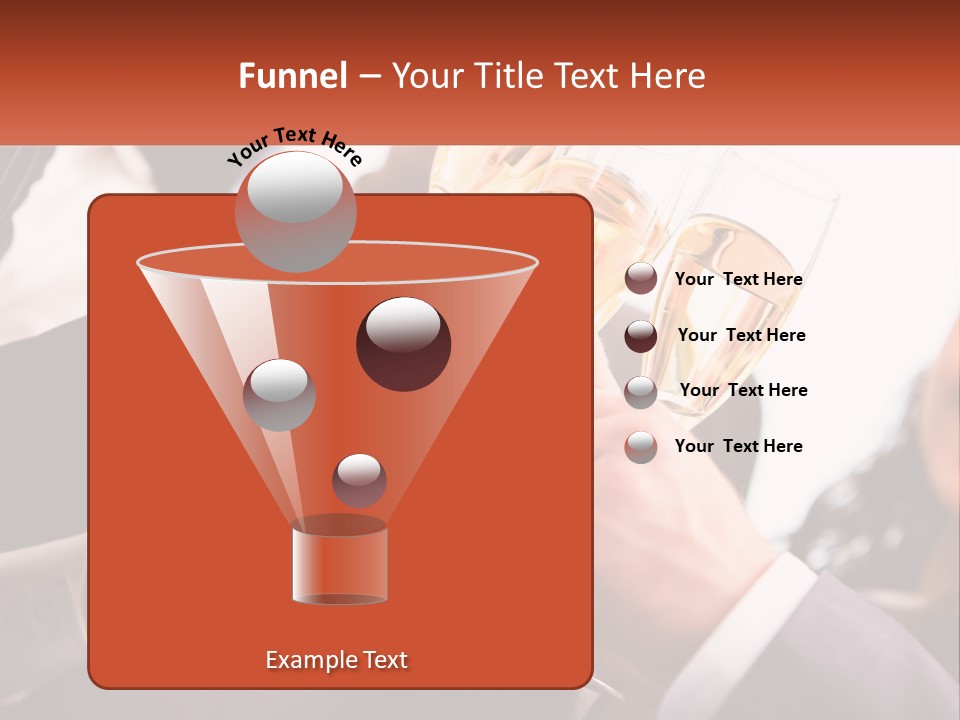 Funnel – Your Title Text Here

Your Text Here

Your  Text Here

Your  Text Here

Your  Text Here

Your  Text Here

Example Text